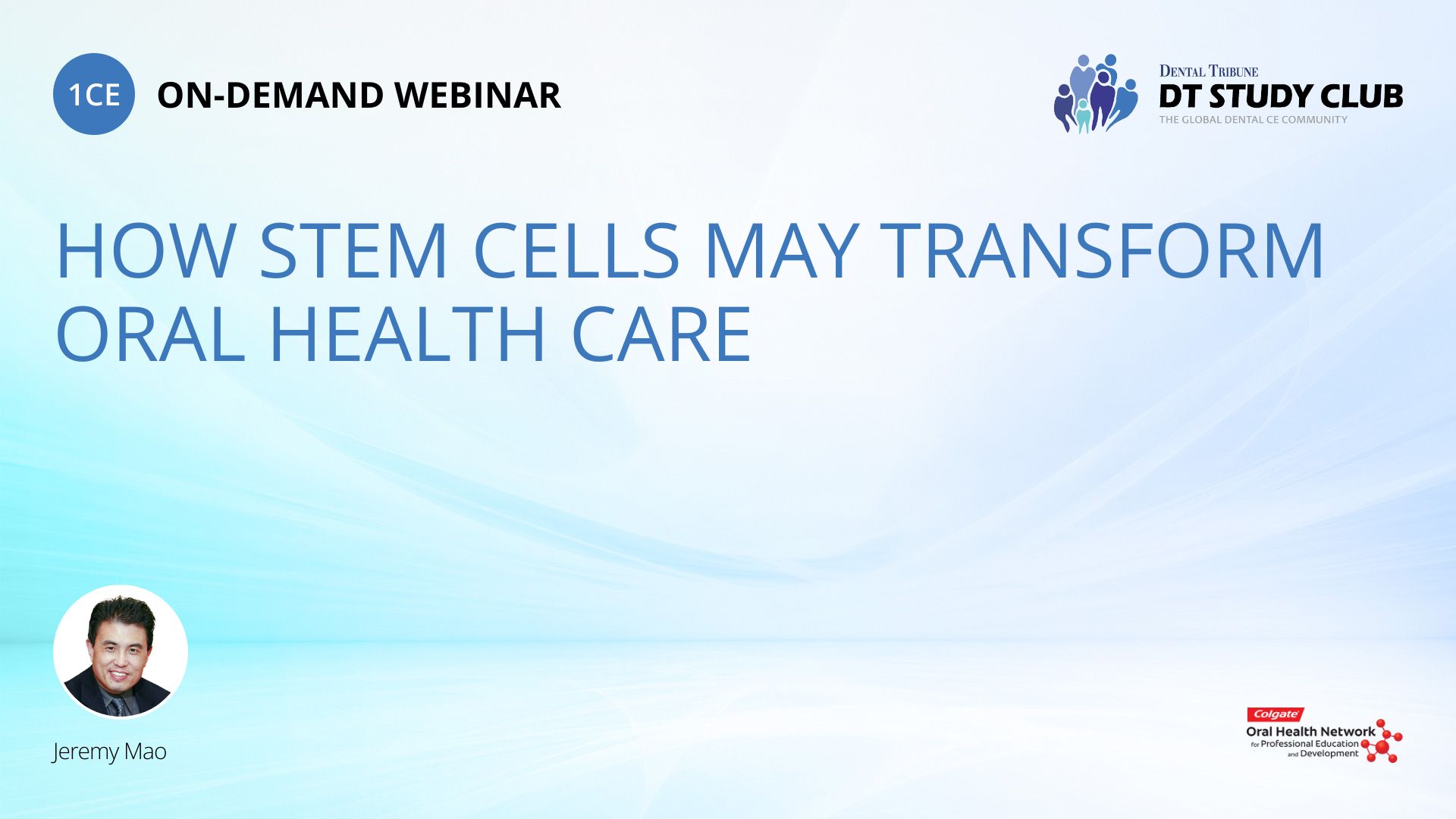 1CE ON-DEMAND WEBINAR

DENTAL TRIBUNE
DT STUDY CLUB
THE GLOBAL DENTAL CE COMMUNITY

HOW STEM CELLS MAY TRANSFORM ORAL HEALTH CARE

Jeremy Mao

Colgate
Oral Health Network
for Professional Education and Development